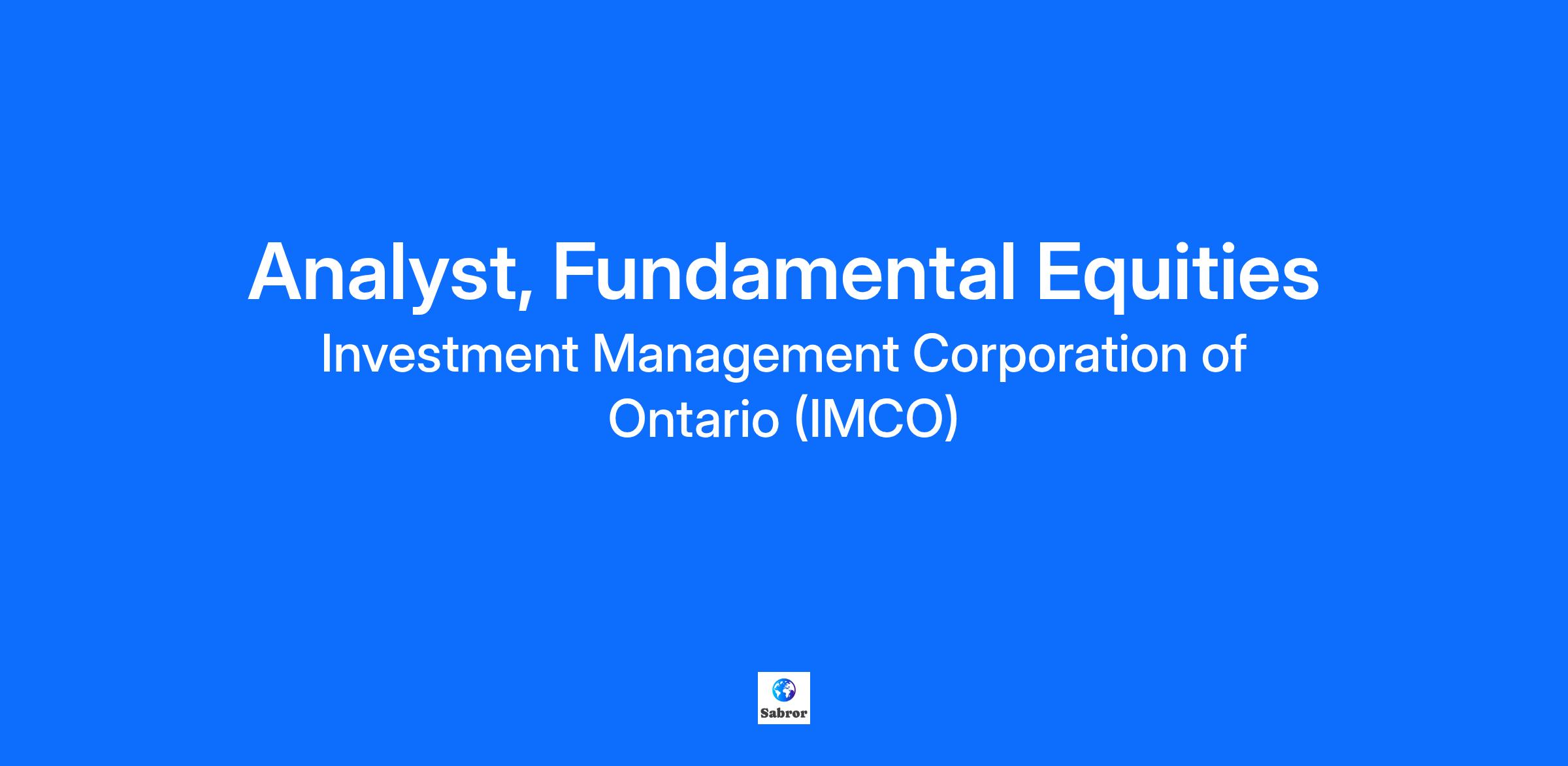 Analyst, Fundamental Equities

Investment Management Corporation of Ontario (IMCO)

Sabror